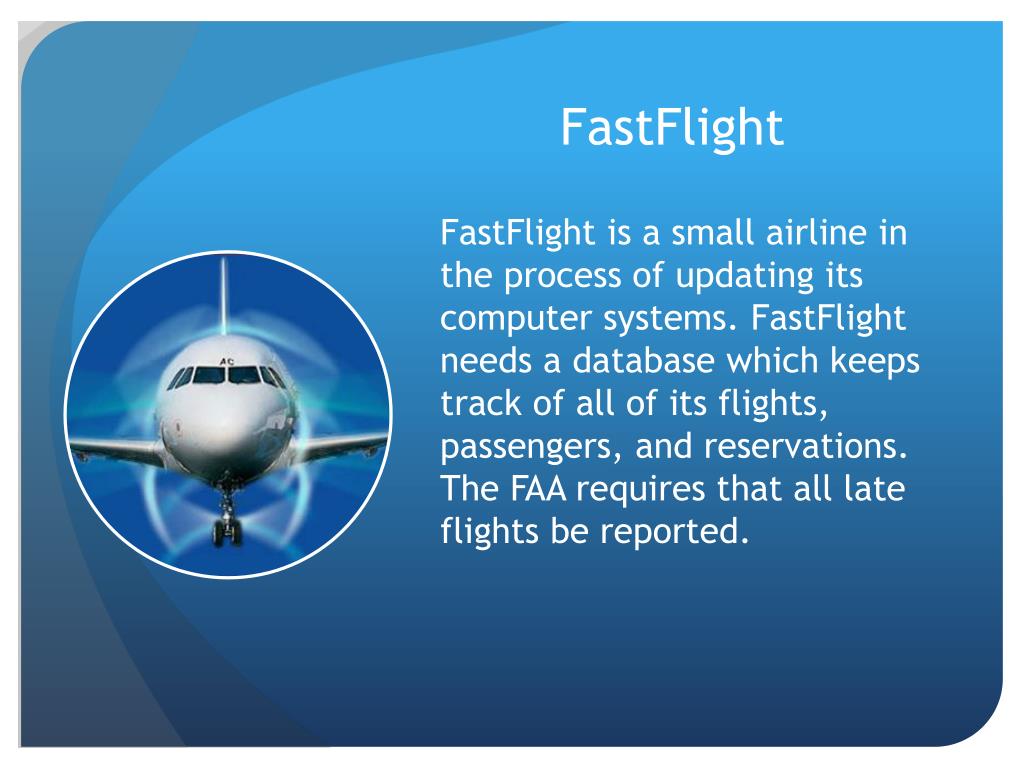 FastFlight

FastFlight is a small airline in the process of updating its computer systems. FastFlight needs a database which keeps track of all of its flights, passengers, and reservations. The FAA requires that all late flights be reported.

AC